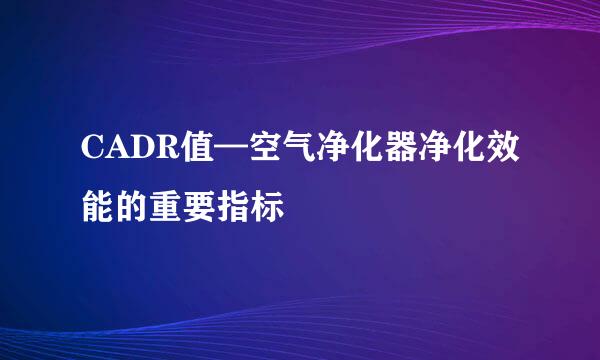 CADR值—空气净化器净化效能的重要指标